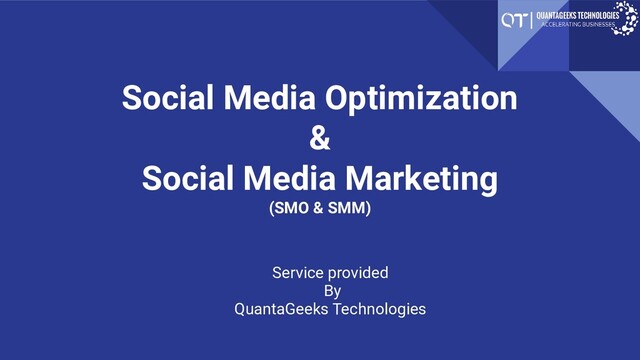 QT | QUANTAGEEKS TECHNOLOGIES
ACCELERATING BUSINESSES

Social Media Optimization
&
Social Media Marketing
(SMO & SMM)

Service provided
By
QuantaGeeks Technologies